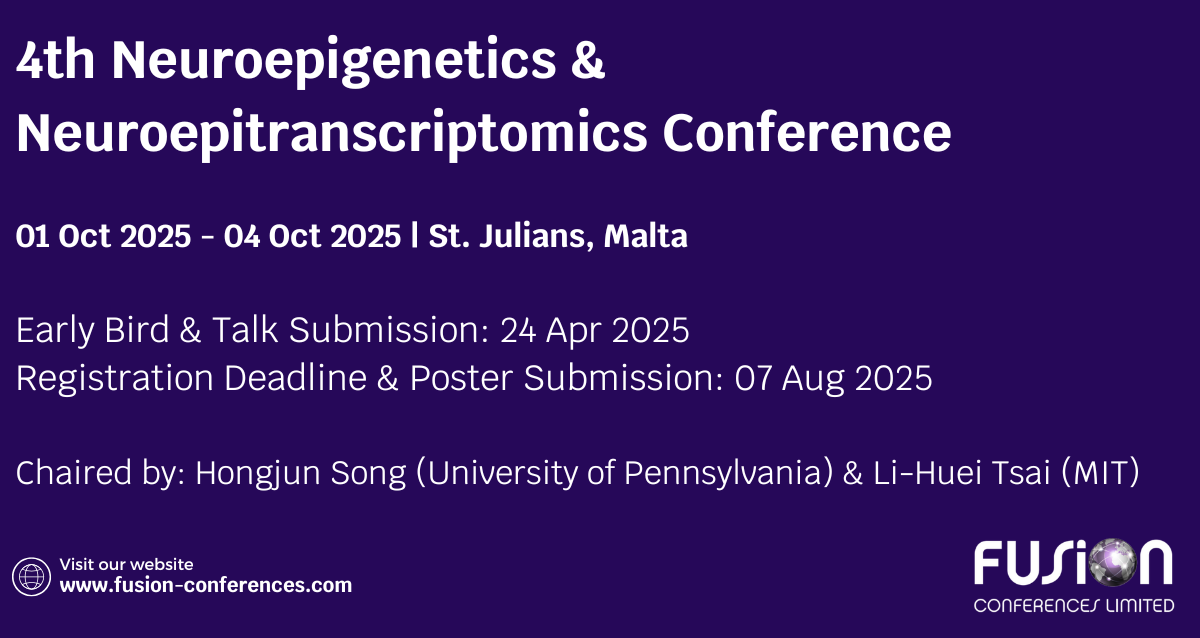 4th Neuroepigenetics & Neuroepitranscriptomics Conference

01 Oct 2025 - 04 Oct 2025 | St. Julians, Malta

Early Bird & Talk Submission: 24 Apr 2025
Registration Deadline & Poster Submission: 07 Aug 2025

Chaired by: Hongjun Song (University of Pennsylvania) & Li-Huei Tsai (MIT)

Visit our website
www.fusion-conferences.com

FUSION
CONFERENCES LIMITED